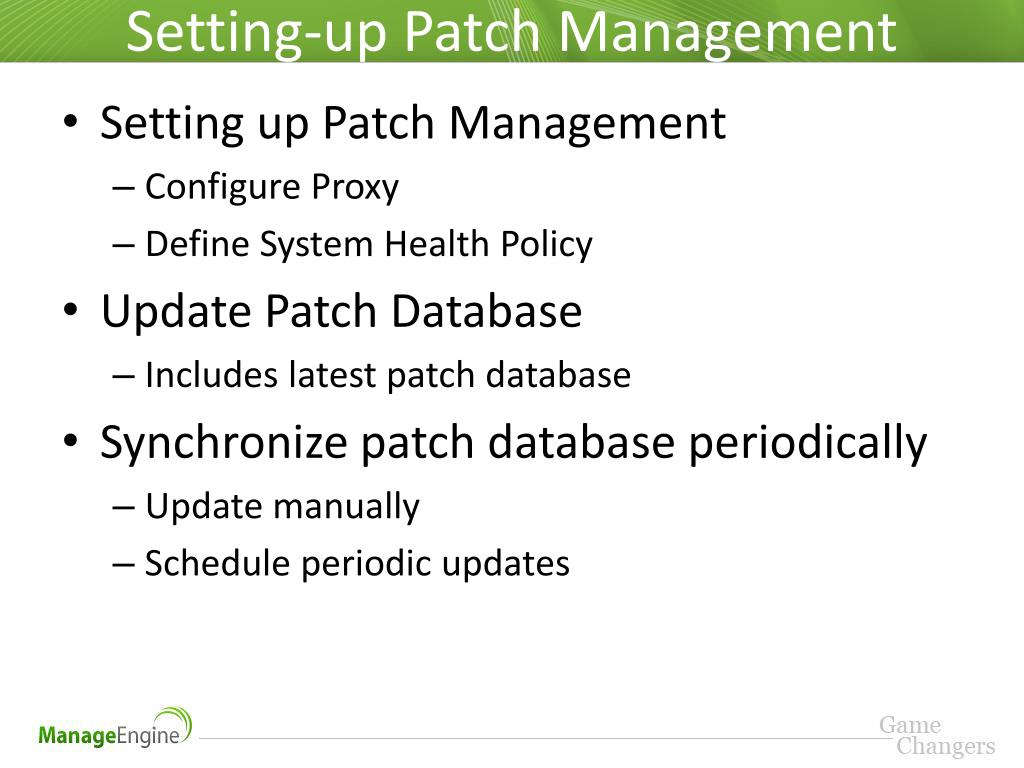 Setting-up Patch Management

• Setting up Patch Management
– Configure Proxy
– Define System Health Policy
• Update Patch Database
– Includes latest patch database
• Synchronize patch database periodically
– Update manually
– Schedule periodic updates

ManageEngine

Game Changers